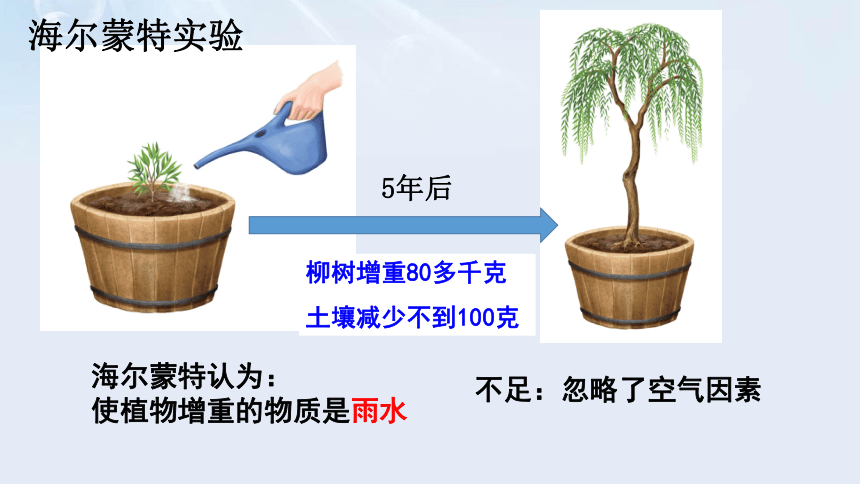 海尔蒙特实验

5年后

柳树增重80多千克

土壤减少不到100克

海尔蒙特认为：
使植物增重的物质是雨水

不足：忽略了空气因素